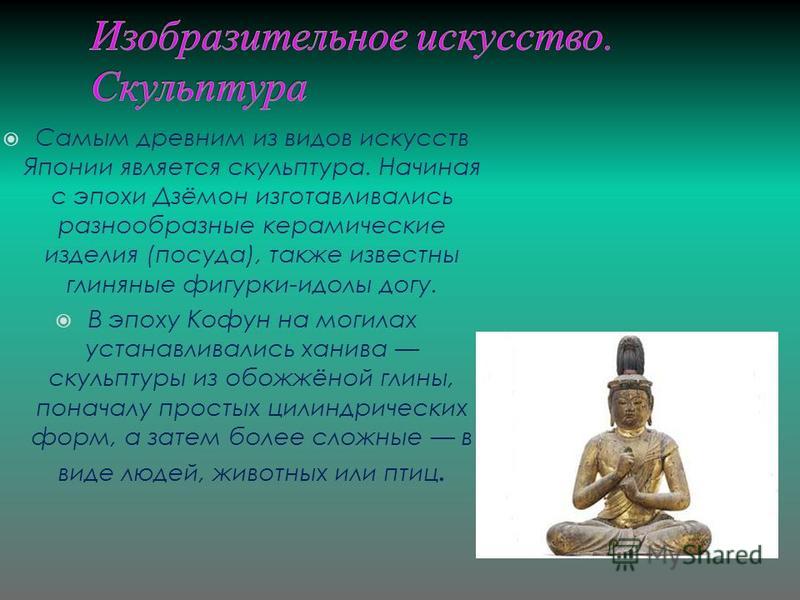 Изобразительное искусство. Скульптура

Самым древним из видов искусств Японии является скульптура. Начиная с эпохи Дзёмон изготавливались разнообразные керамические изделия (посуда), также известны глиняные фигурки-идолы догу.

В эпоху Кофун на могилах устанавливались ханива — скульптуры из обожжёной глины, поначалу простых цилиндрических форм, а затем более сложные — в виде людей, животных или птиц.

MyShared